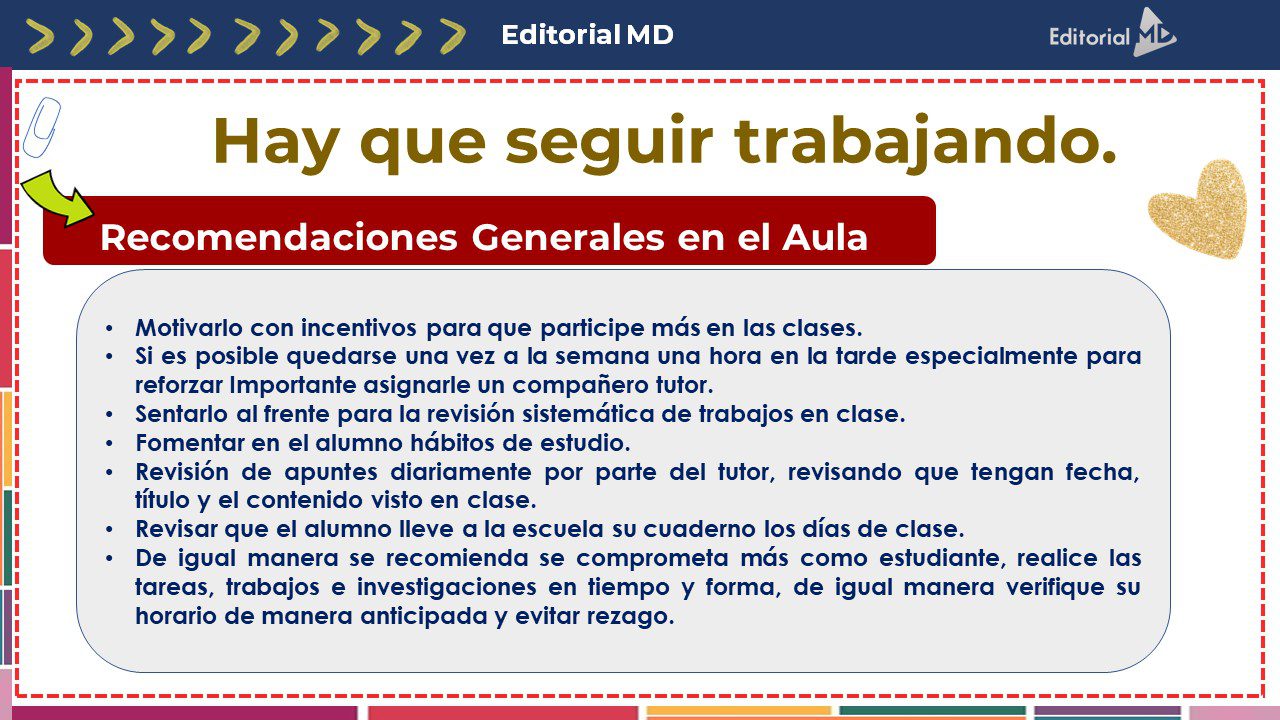 Editorial MD

Editorial MD

Hay que seguir trabajando.

Recomendaciones Generales en el Aula

• Motivarlo con incentivos para que participe más en las clases.
• Si es posible quedarse una vez a la semana una hora en la tarde especialmente para reforzar Importante asignarle un compañero tutor.
• Sentarlo al frente para la revisión sistemática de trabajos en clase.
• Fomentar en el alumno hábitos de estudio.
• Revisión de apuntes diariamente por parte del tutor, revisando que tengan fecha, título y el contenido visto en clase.
• Revisar que el alumno lleve a la escuela su cuaderno los días de clase.
• De igual manera se recomienda se comprometa más como estudiante, realice las tareas, trabajos e investigaciones en tiempo y forma, de igual manera verifique su horario de manera anticipada y evitar rezago.